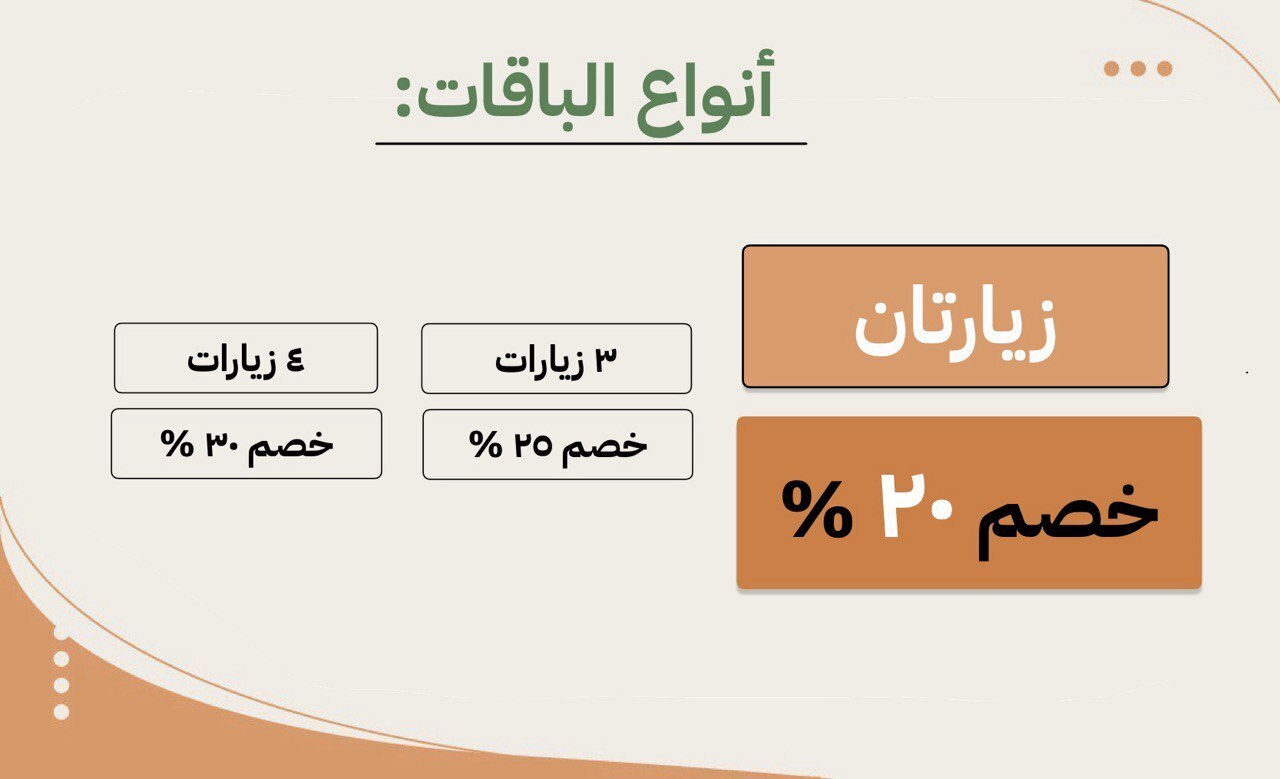 أنواع الباقات:

زيارتان

خصم ٢٠ %

٣ زيارات

خصم ٢٥ %

٤ زيارات

خصم ٣٠ %